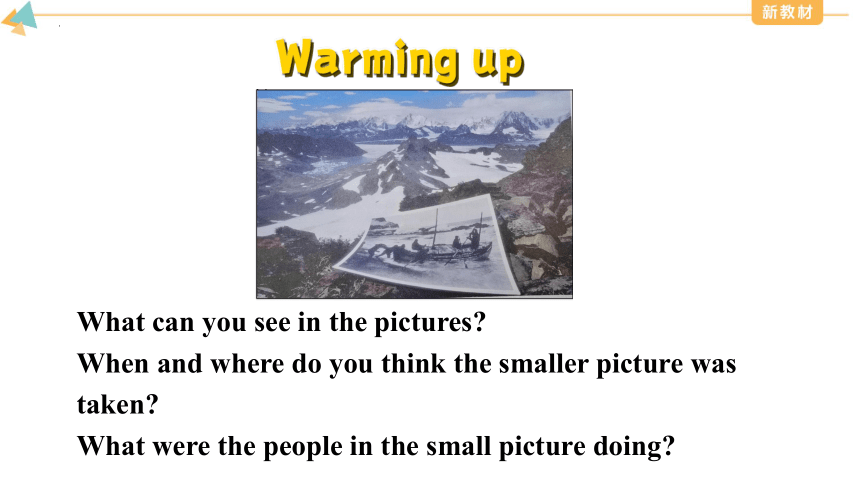 新教材

Warming up

What can you see in the pictures?
When and where do you think the smaller picture was taken?
What were the people in the small picture doing?